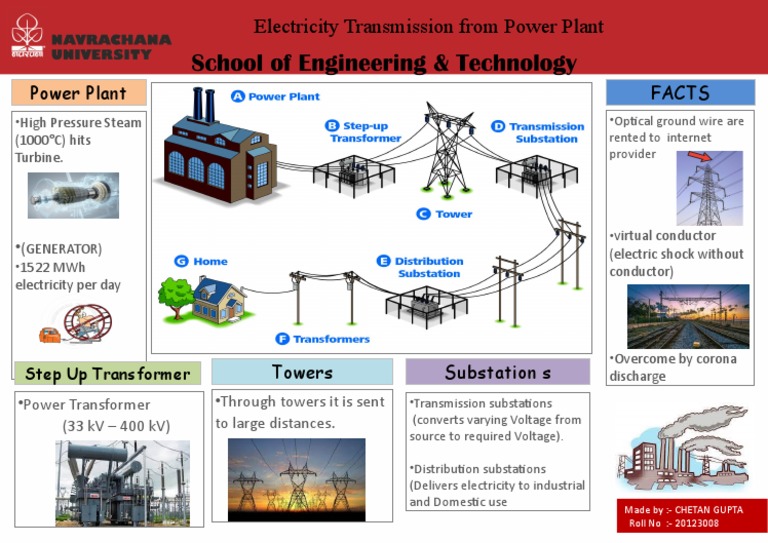 NAVRACHANA UNIVERSITY

Electricity Transmission from Power Plant

School of Engineering & Technology

Power Plant

•High Pressure Steam (1000°C) hits Turbine.

•(GENERATOR)
•1522 MWh electricity per day

A Power Plant

B Step-up Transformer

C Tower

D Transmission Substation

E Distribution Substation

F Transformers

G Home

FACTS

•Optical ground wire are rented to internet provider

•virtual conductor (electric shock without conductor)

•Overcome by corona discharge

Step Up Transformer

•Power Transformer
(33 kV – 400 kV)

Towers

•Through towers it is sent to large distances.

Substation s

•Transmission substations (converts varying Voltage from source to required Voltage).

•Distribution substations (Delivers electricity to industrial and Domestic use

Made by :- CHETAN GUPTA
Roll No :- 20123008